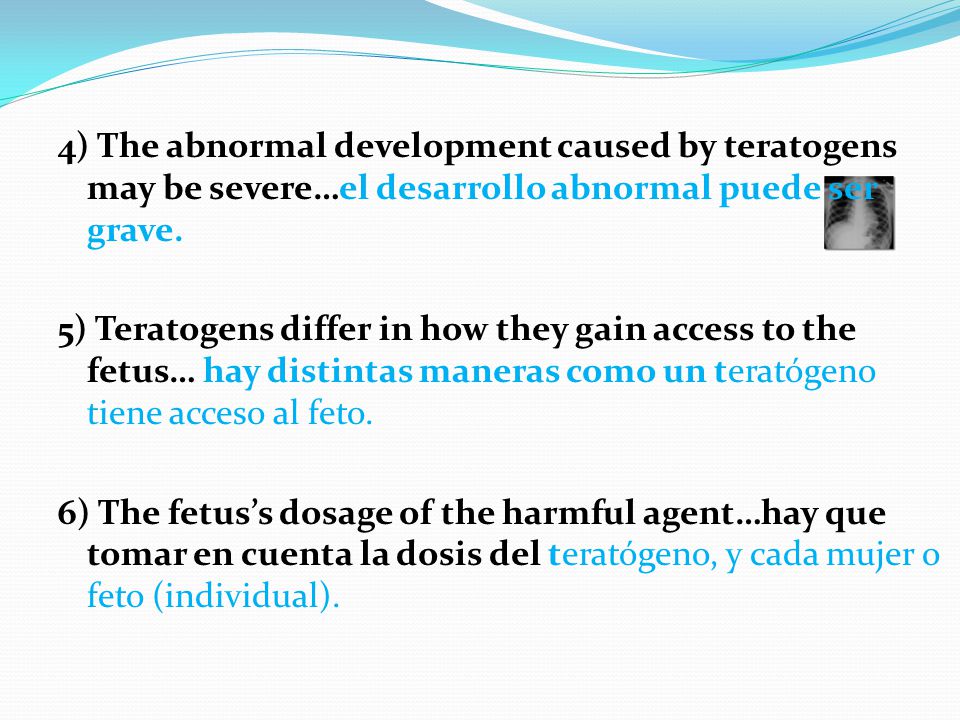 4) The abnormal development caused by teratogens may be severe…el desarrollo abnormal puede ser grave.

5) Teratogens differ in how they gain access to the fetus… hay distintas maneras como un teratógeno tiene acceso al feto.

6) The fetus's dosage of the harmful agent…hay que tomar en cuenta la dosis del teratógeno, y cada mujer o feto (individual).